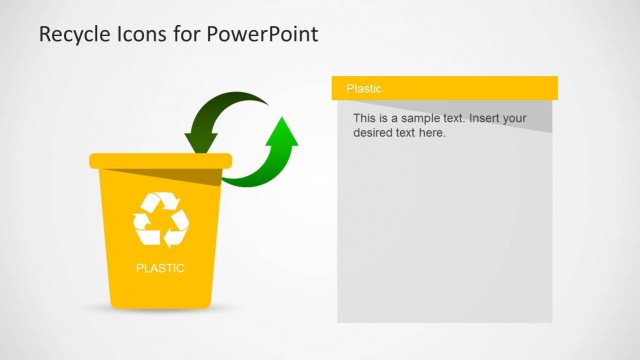 Recycle Icons for PowerPoint

PLASTIC

Plastic

This is a sample text. Insert your desired text here.